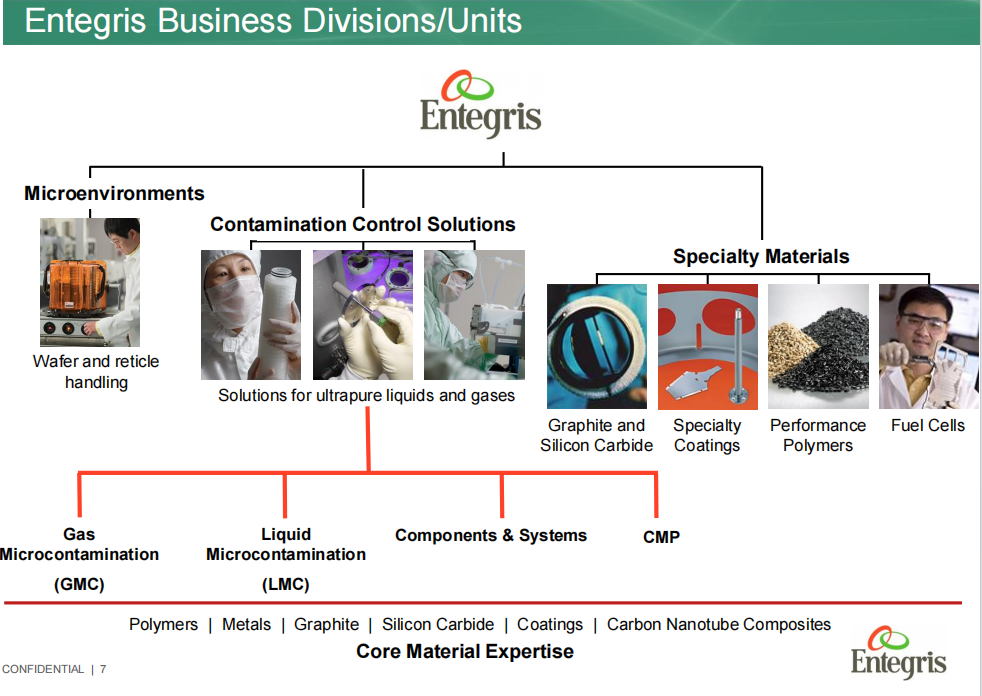 Entegris Business Divisions/Units

Entegris

Microenvironments

Wafer and reticle handling

Contamination Control Solutions

Solutions for ultrapure liquids and gases

Specialty Materials

Graphite and Silicon Carbide

Specialty Coatings

Performance Polymers

Fuel Cells

Gas Microcontamination (GMC)

Liquid Microcontamination (LMC)

Components & Systems

CMP

Polymers | Metals | Graphite | Silicon Carbide | Coatings | Carbon Nanotube Composites

Core Material Expertise

CONFIDENTIAL | 7

Entegris